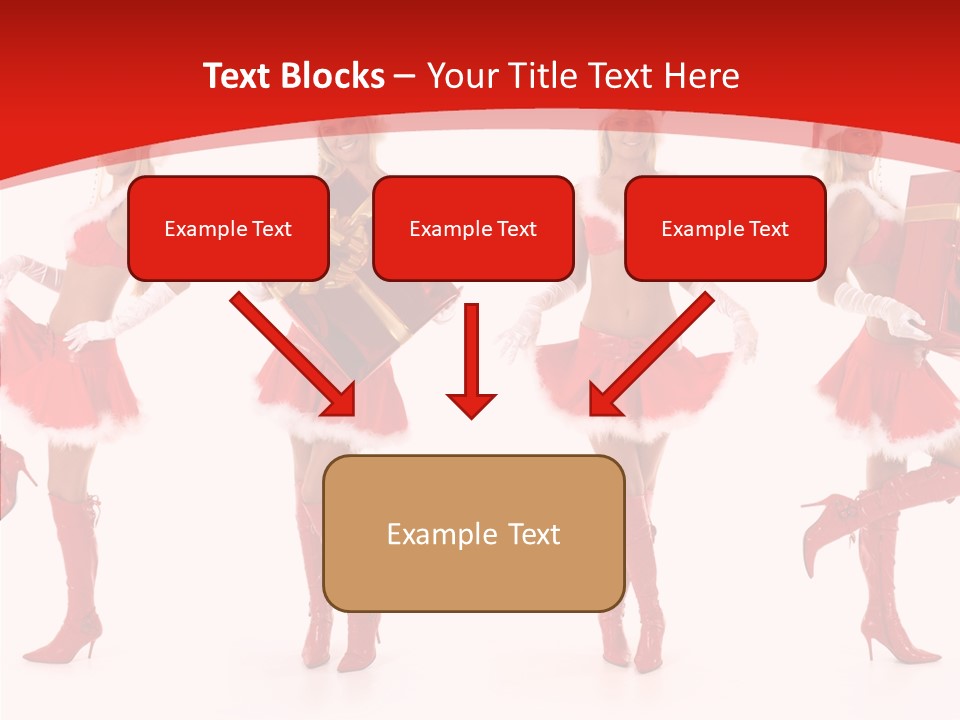 Text Blocks – Your Title Text Here

Example Text

Example Text

Example Text

Example Text